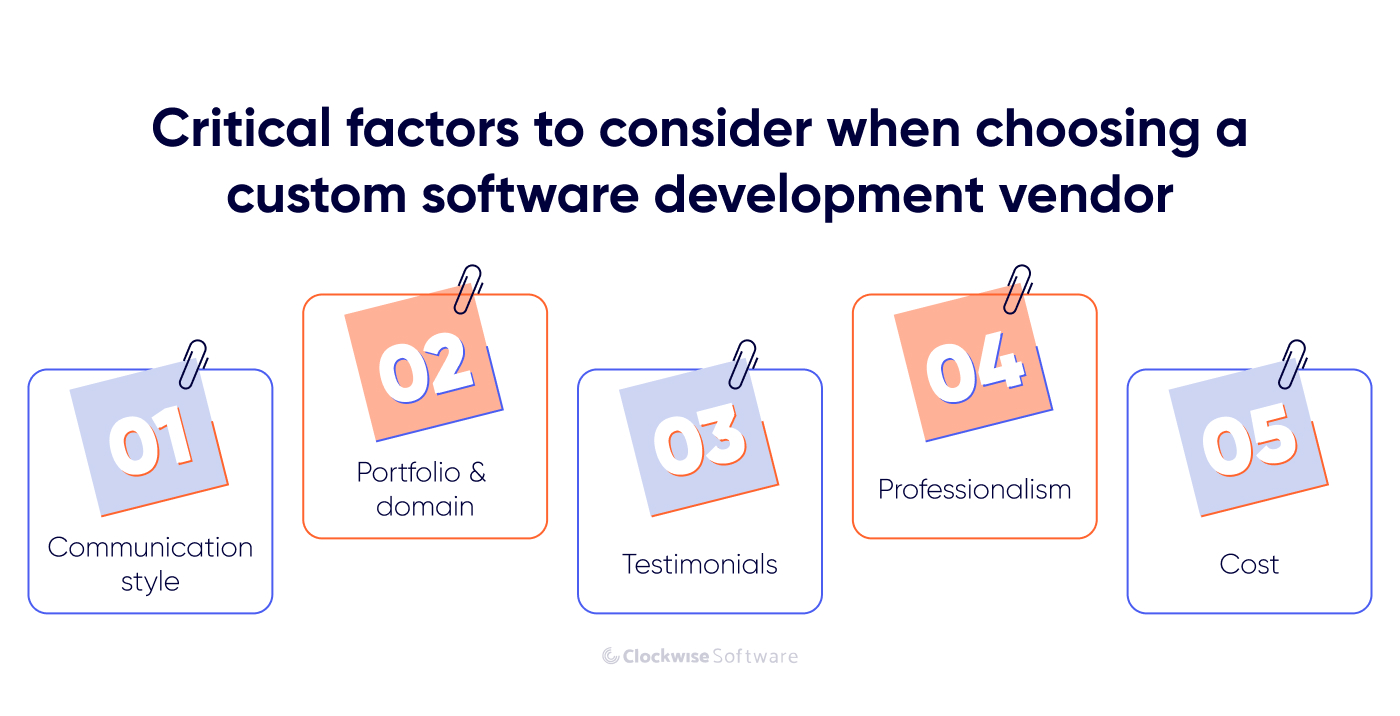 Critical factors to consider when choosing a custom software development vendor

01
Communication style

02
Portfolio & domain

03
Testimonials

04
Professionalism

05
Cost

Clockwise Software